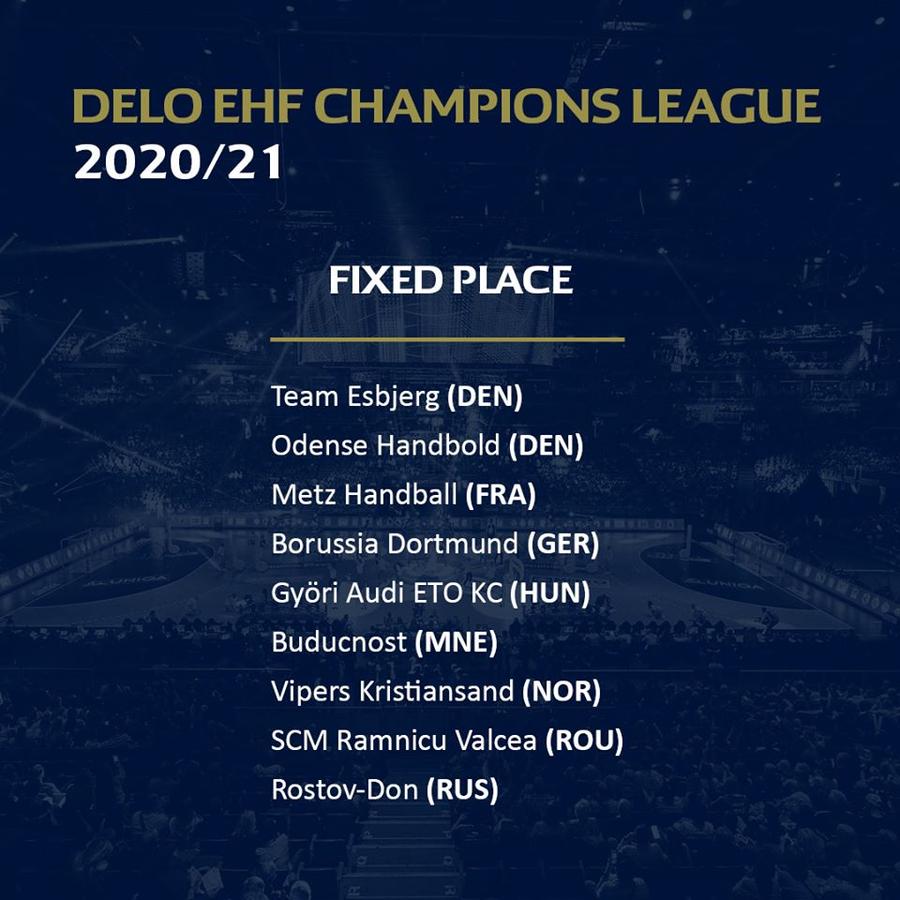 DELO EHF CHAMPIONS LEAGUE
2020/21

FIXED PLACE

Team Esbjerg (DEN)
Odense Handbold (DEN)
Metz Handball (FRA)
Borussia Dortmund (GER)
Györi Audi ETO KC (HUN)
Buducnost (MNE)
Vipers Kristiansand (NOR)
SCM Ramnicu Valcea (ROU)
Rostov-Don (RUS)